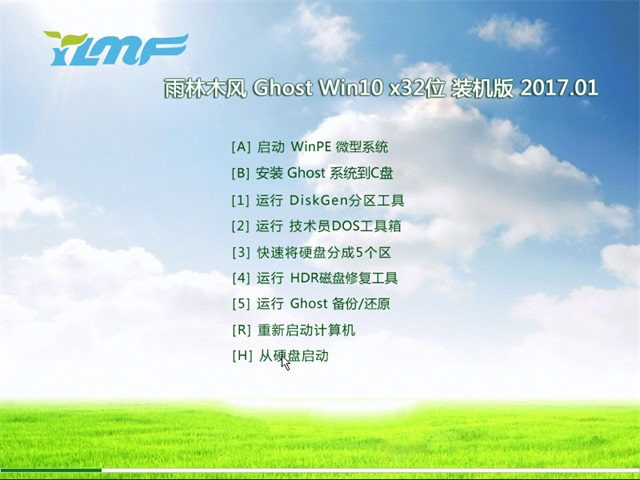 YLMF

雨林木风 Ghost Win10 x32位 装机版 2017.01

[A] 启动 WinPE 微型系统

[B] 安装 Ghost 系统到C盘

[1] 运行 DiskGen分区工具

[2] 运行 技术员DOS工具箱

[3] 快速将硬盘分成5个区

[4] 运行 HDR磁盘修复工具

[5] 运行 Ghost 备份/还原

[R] 重新启动计算机

[H] 从硬盘启动